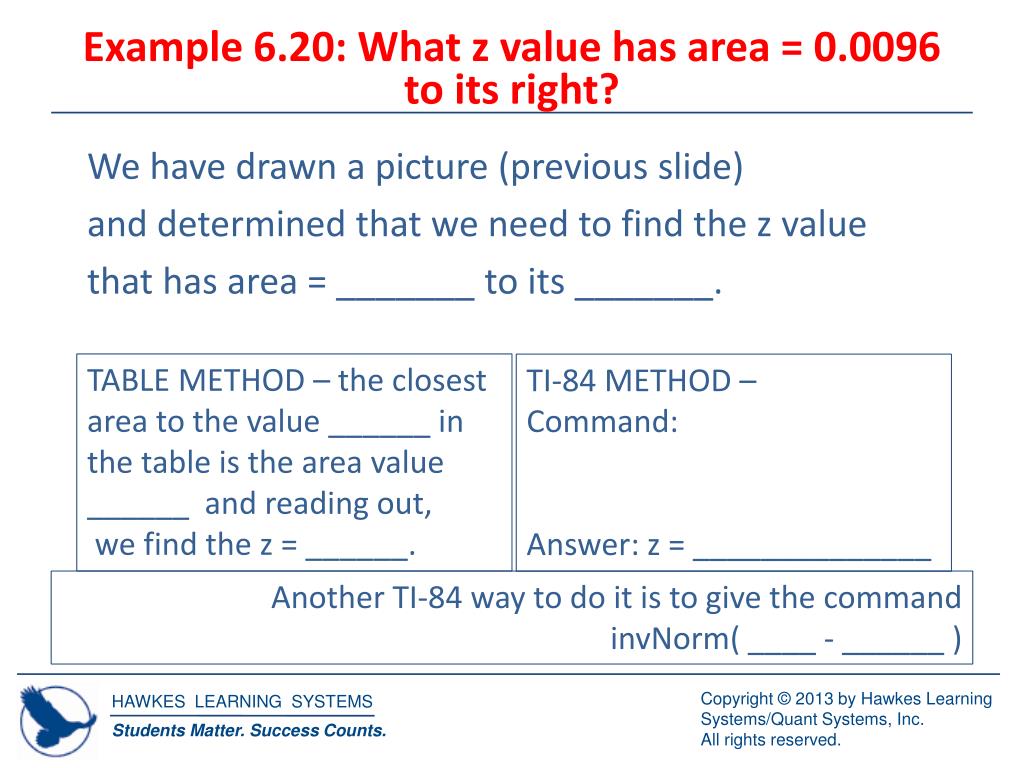 Example 6.20: What z value has area = 0.0096 to its right?

We have drawn a picture (previous slide) and determined that we need to find the z value that has area = _______ to its _______.

TABLE METHOD – the closest area to the value ______ in the table is the area value ______ and reading out, we find the z = ______.

TI-84 METHOD – Command:

Answer: z = ______________

Another TI-84 way to do it is to give the command invNorm( ____ - ______ )

HAWKES LEARNING SYSTEMS
Students Matter. Success Counts.

Copyright © 2013 by Hawkes Learning Systems/Quant Systems, Inc.
All rights reserved.